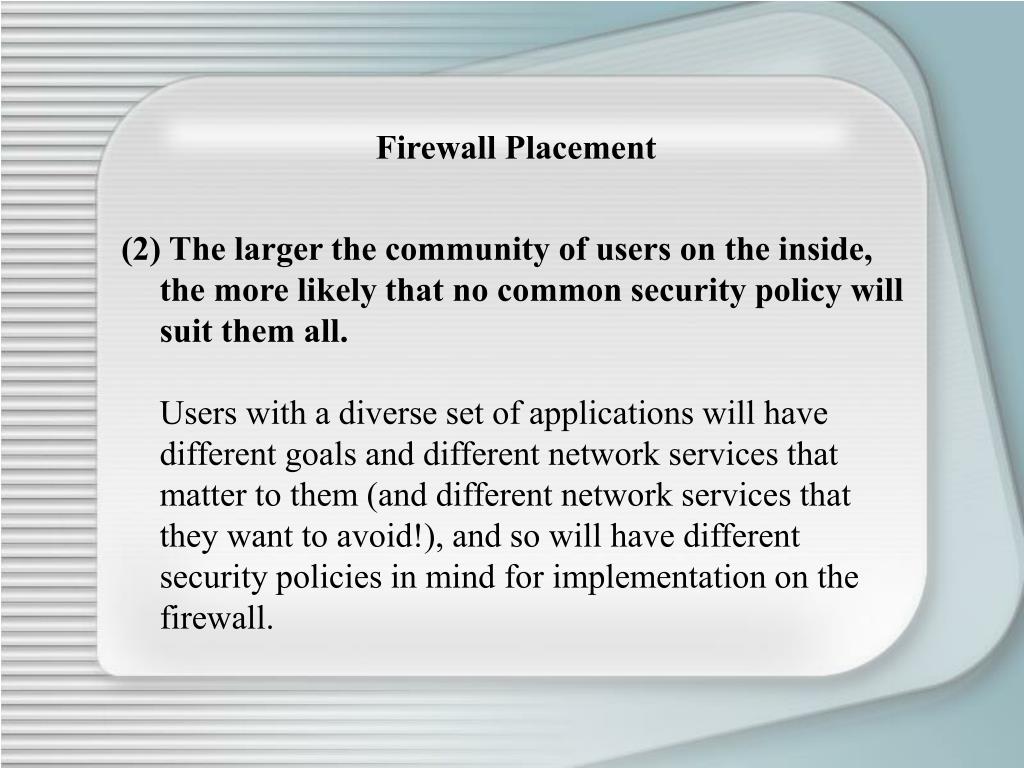 Firewall Placement

(2) The larger the community of users on the inside, the more likely that no common security policy will suit them all.

Users with a diverse set of applications will have different goals and different network services that matter to them (and different network services that they want to avoid!), and so will have different security policies in mind for implementation on the firewall.